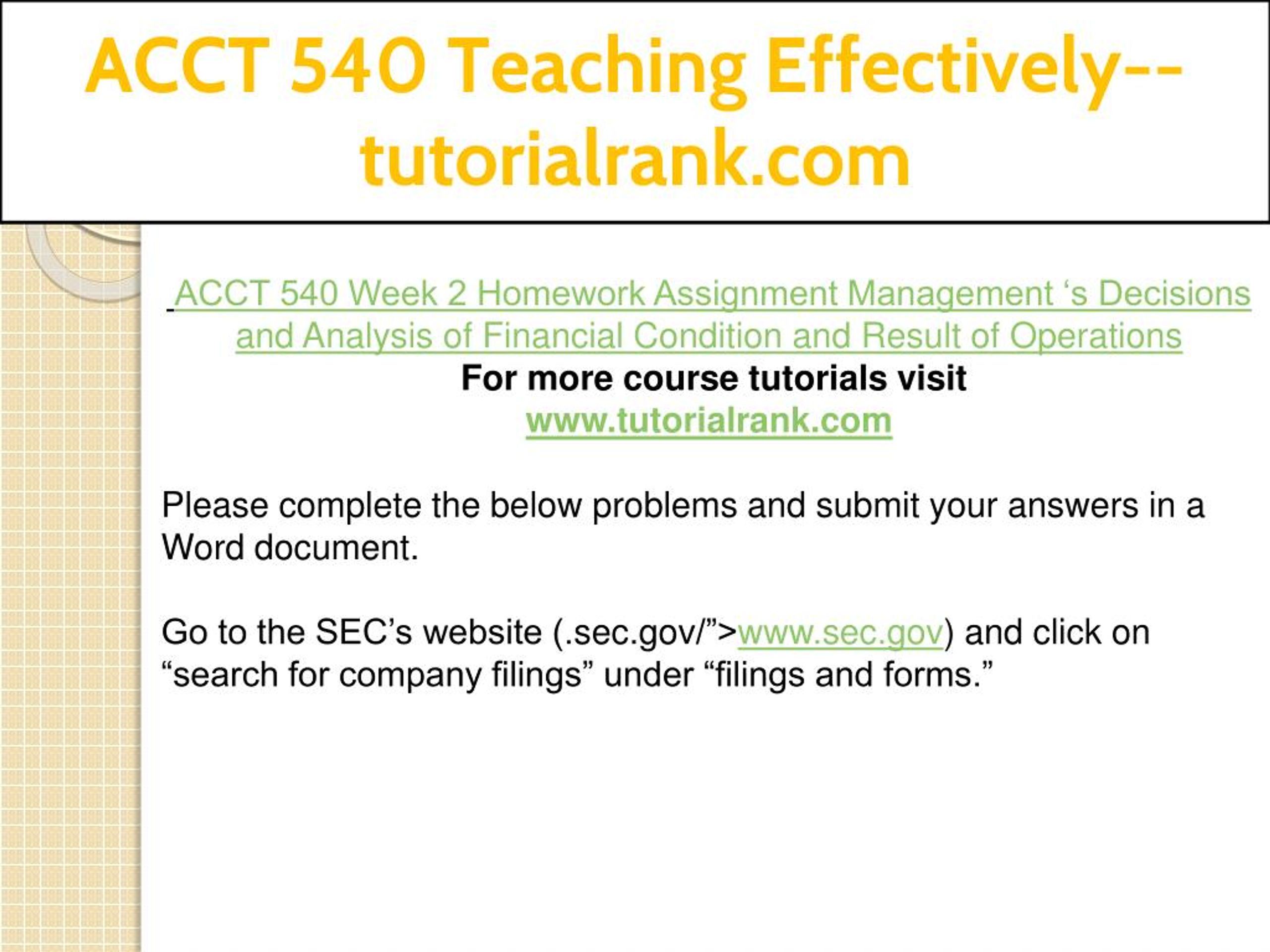 ACCT 540 Teaching Effectively--tutorialrank.com

ACCT 540 Week 2 Homework Assignment Management ‘s Decisions and Analysis of Financial Condition and Result of Operations
For more course tutorials visit
www.tutorialrank.com

Please complete the below problems and submit your answers in a Word document.

Go to the SEC’s website (.sec.gov/”>www.sec.gov) and click on “search for company filings” under “filings and forms.”